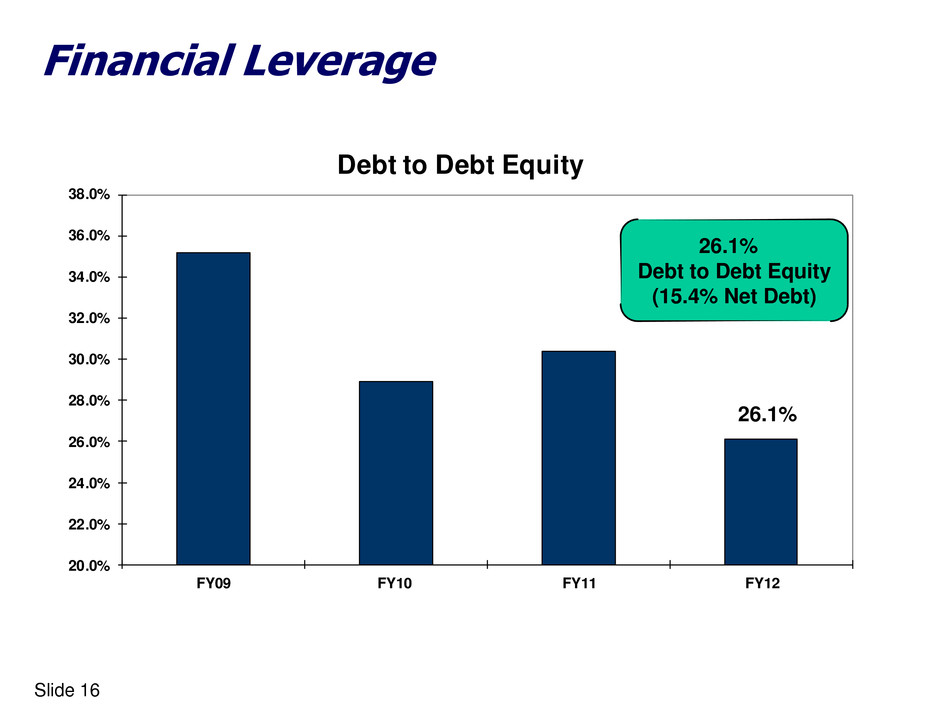 Financial Leverage

Debt to Debt Equity

38.0%
36.0%
34.0%
32.0%
30.0%
28.0%
26.0%
24.0%
22.0%
20.0%

26.1%
Debt to Debt Equity
(15.4% Net Debt)

26.1%

FY09
FY10
FY11
FY12

Slide 16